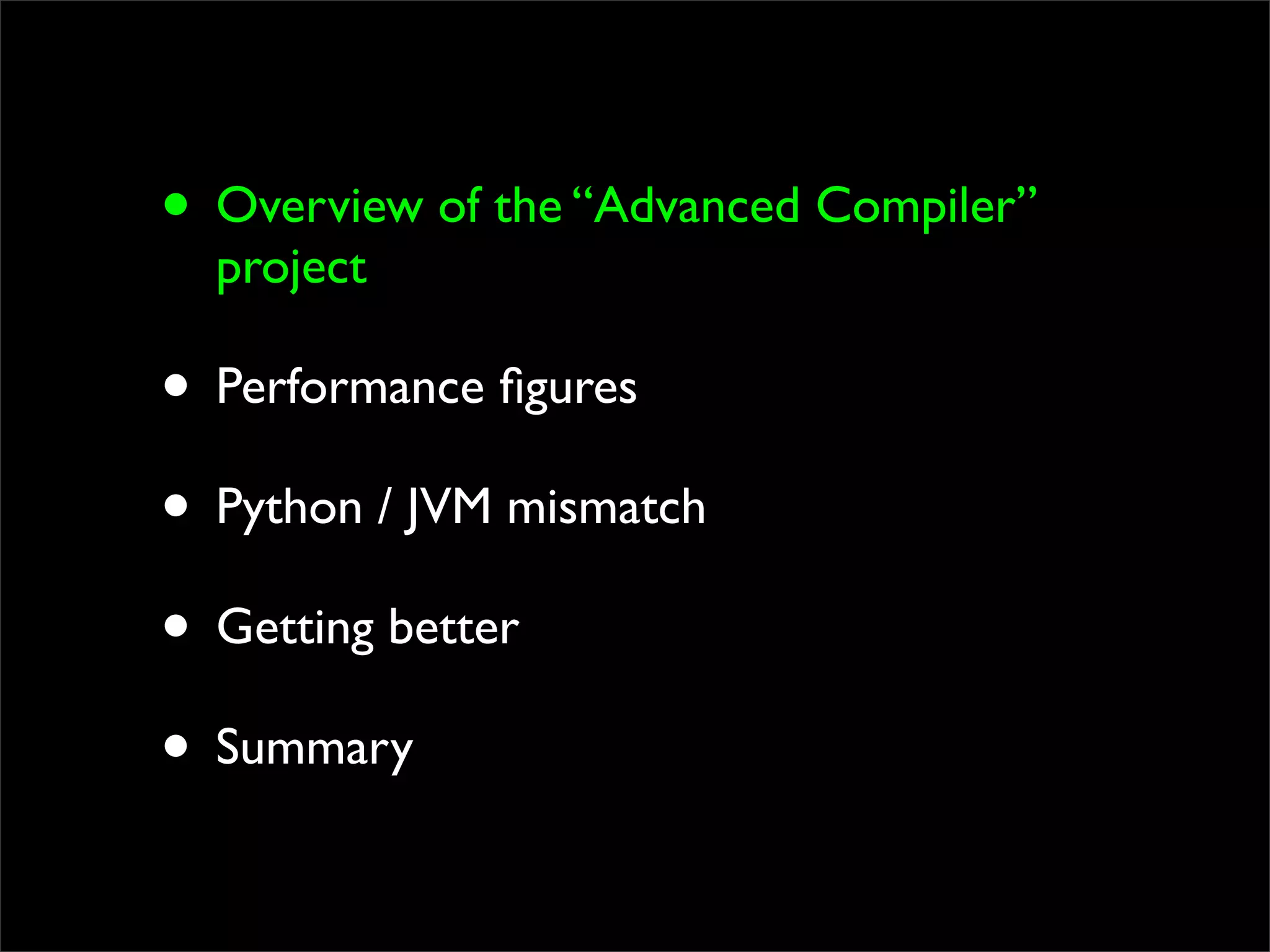 • Overview of the “Advanced Compiler” project

• Performance figures

• Python / JVM mismatch

• Getting better

• Summary